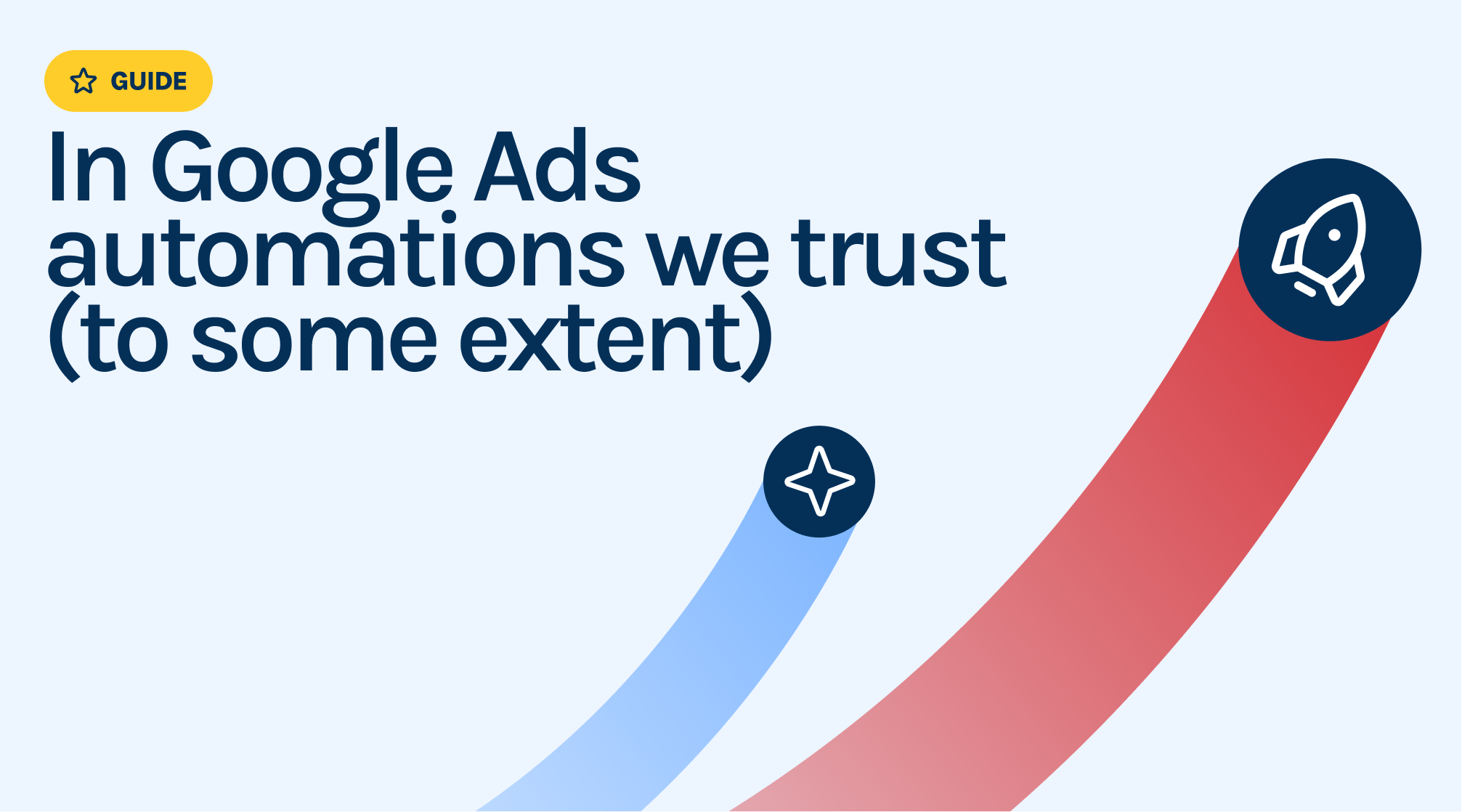 GUIDE

In Google Ads automations we trust (to some extent)